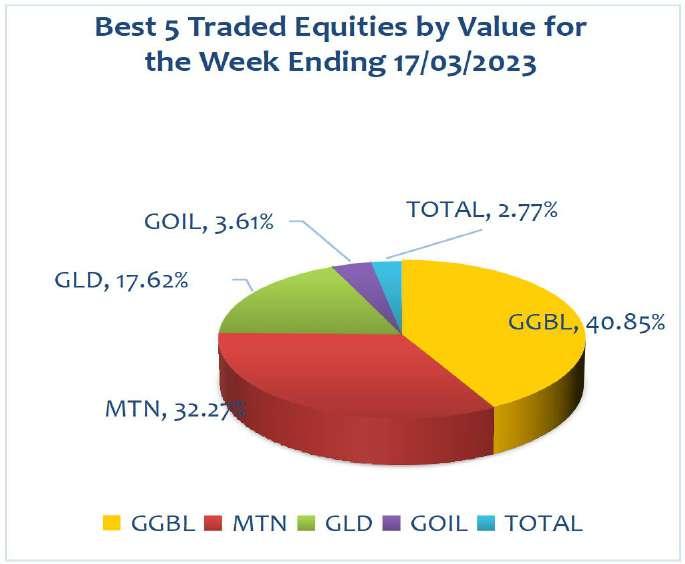 Best 5 Traded Equities by Value for the Week Ending 17/03/2023

GOIL, 3.61%
TOTAL, 2.77%
GLD, 17.62%
GGBL, 40.85%
MTN, 32.27%

GGBL MTN GLD GOIL TOTAL